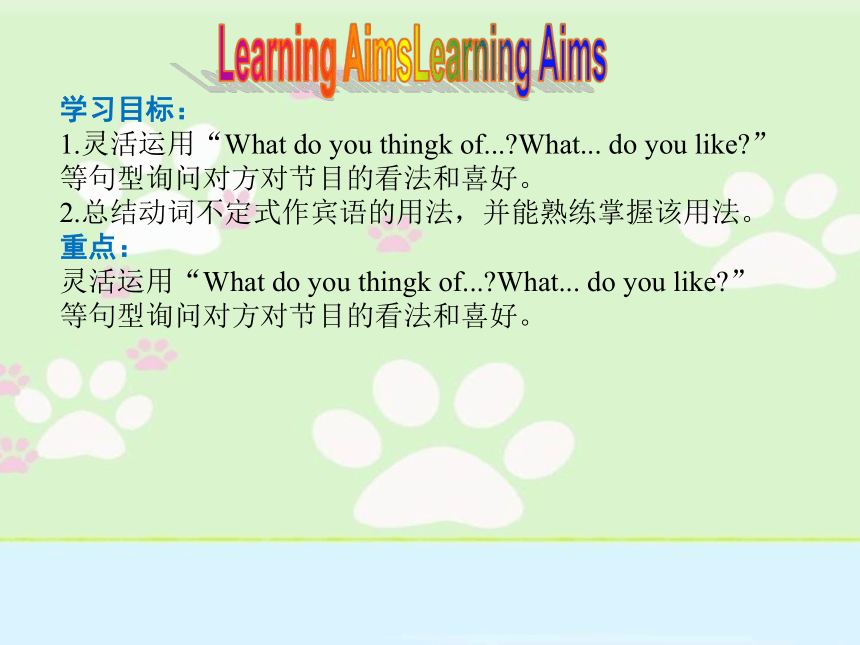 Learning AimsLearning Aims

学习目标：
1.灵活运用“What do you thingk of...?What... do you like?”等句型询问对方对节目的看法和喜好。
2.总结动词不定式作宾语的用法，并能熟练掌握该用法。
重点：
灵活运用“What do you thingk of...?What... do you like?”等句型询问对方对节目的看法和喜好。